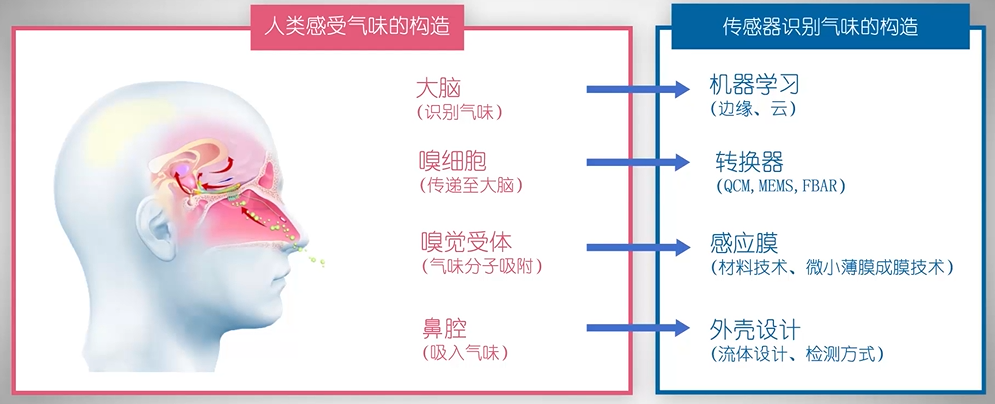 人类感受气味的构造

大脑
（识别气味）

嗅细胞
（传递至大脑）

嗅觉受体
（气味分子吸附）

鼻腔
（吸入气味）

传感器识别气味的构造

机器学习
（边缘、云）

转换器
（QCM, MEMS, FBAR）

感应膜
（材料技术、微小薄膜成膜技术）

外壳设计
（流体设计、检测方式）